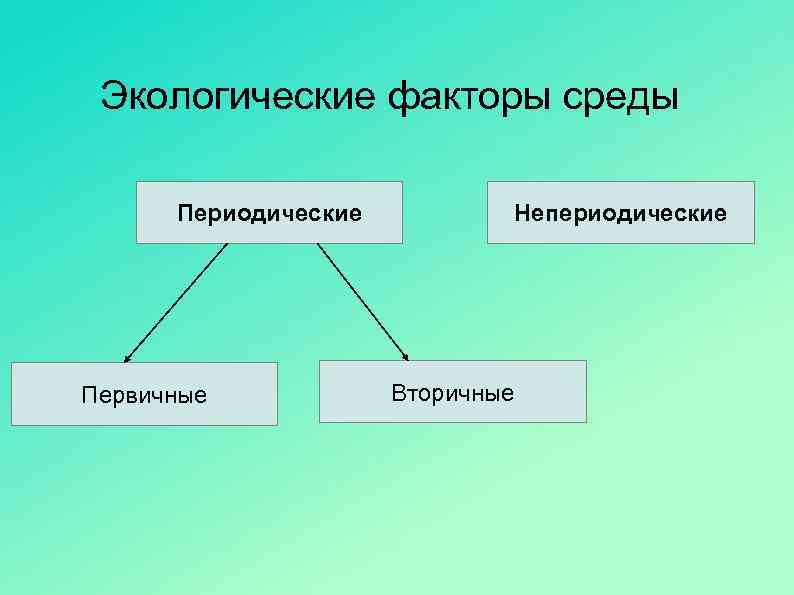 Экологические факторы среды

Периодические

Непериодические

Первичные

Вторичные